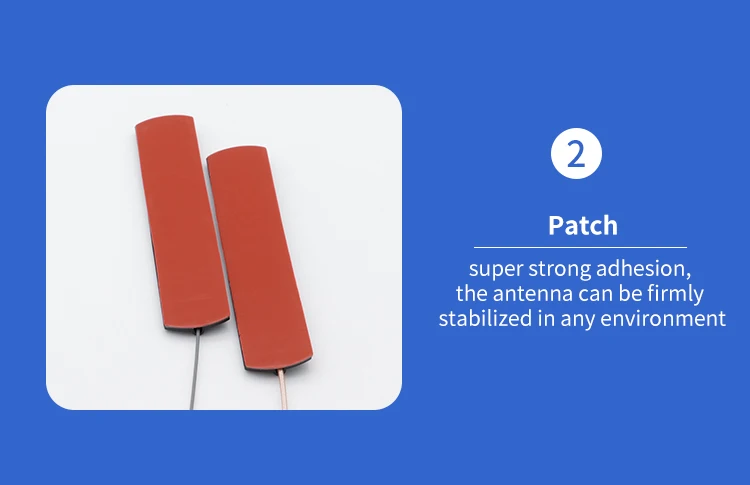 2

Patch

super strong adhesion, the antenna can be firmly stabilized in any environment